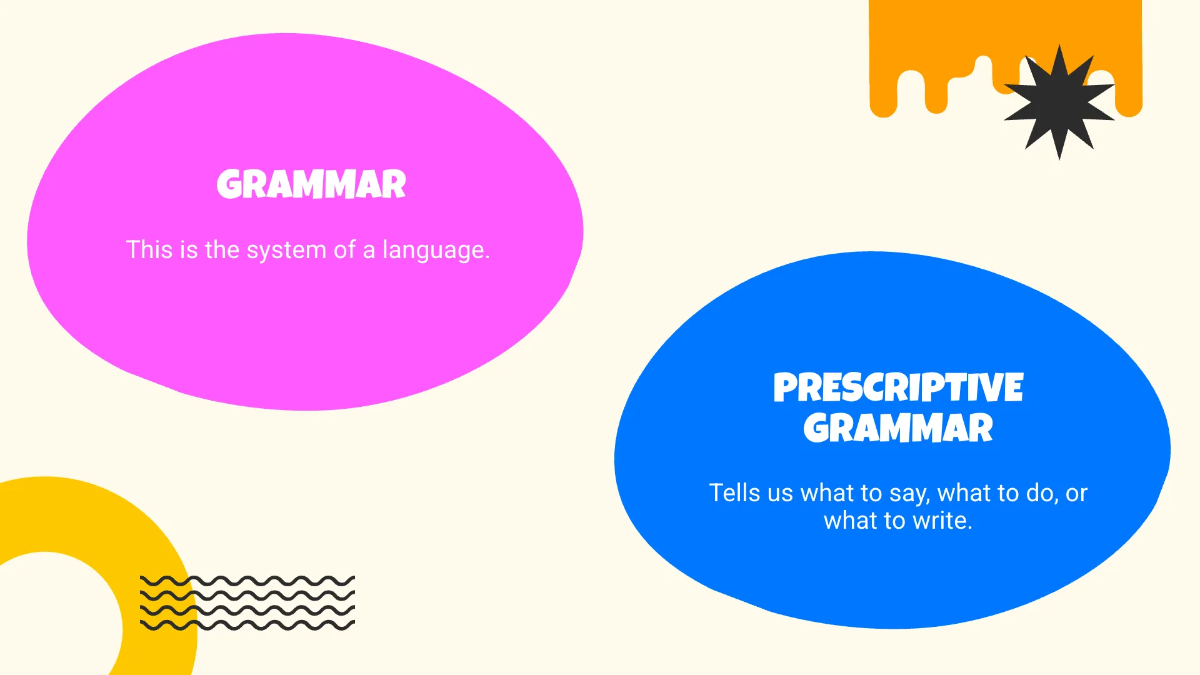 GRAMMAR

This is the system of a language.

PRESCRIPTIVE GRAMMAR

Tells us what to say, what to do, or what to write.